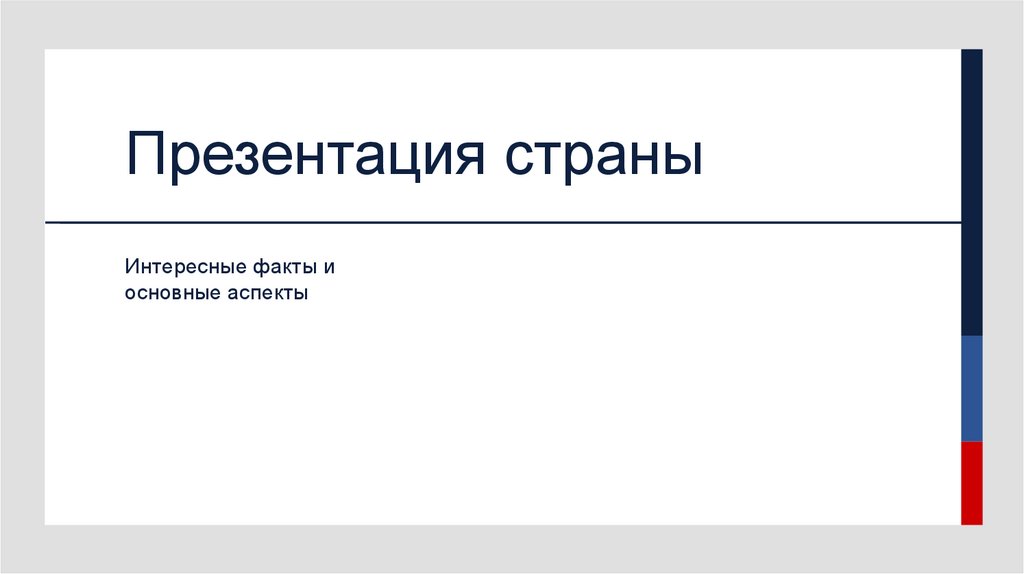 Презентация страны

Интересные факты и основные аспекты